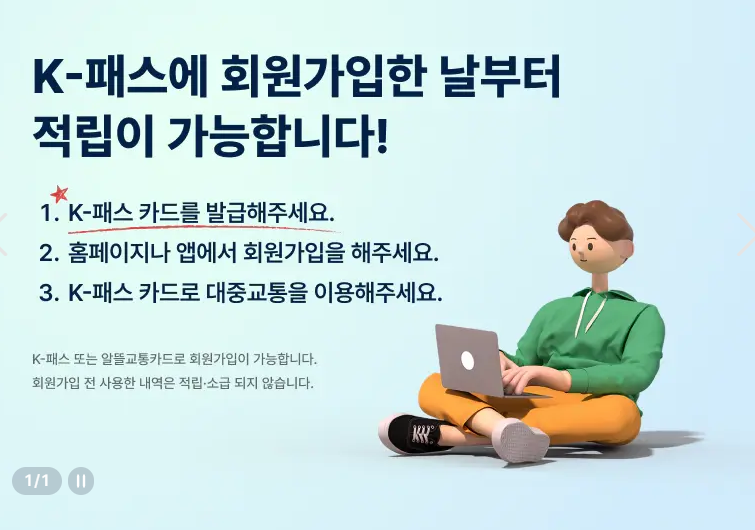 K-패스에 회원가입한 날부터 적립이 가능합니다!

1. K-패스 카드를 발급해주세요.
2. 홈페이지나 앱에서 회원가입을 해주세요.
3. K-패스 카드로 대중교통을 이용해주세요.

K-패스 또는 알뜰교통카드로 회원가입이 가능합니다.
회원가입 전 사용한 내역은 적립·소급 되지 않습니다.

1/1